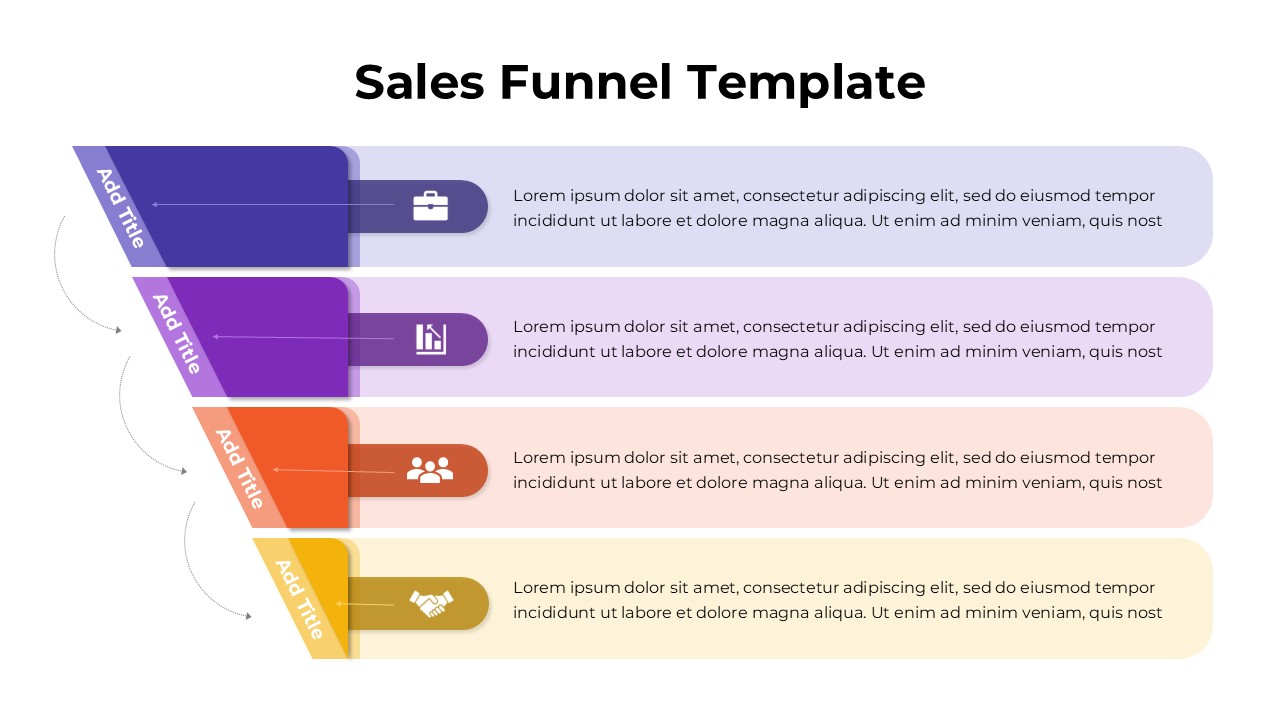 Sales Funnel Template

Add Title

Lorem ipsum dolor sit amet, consectetur adipiscing elit, sed do eiusmod tempor incididunt ut labore et dolore magna aliqua. Ut enim ad minim veniam, quis nost

Add Title

Lorem ipsum dolor sit amet, consectetur adipiscing elit, sed do eiusmod tempor incididunt ut labore et dolore magna aliqua. Ut enim ad minim veniam, quis nost

Add Title

Lorem ipsum dolor sit amet, consectetur adipiscing elit, sed do eiusmod tempor incididunt ut labore et dolore magna aliqua. Ut enim ad minim veniam, quis nost

Add Title

Lorem ipsum dolor sit amet, consectetur adipiscing elit, sed do eiusmod tempor incididunt ut labore et dolore magna aliqua. Ut enim ad minim veniam, quis nost